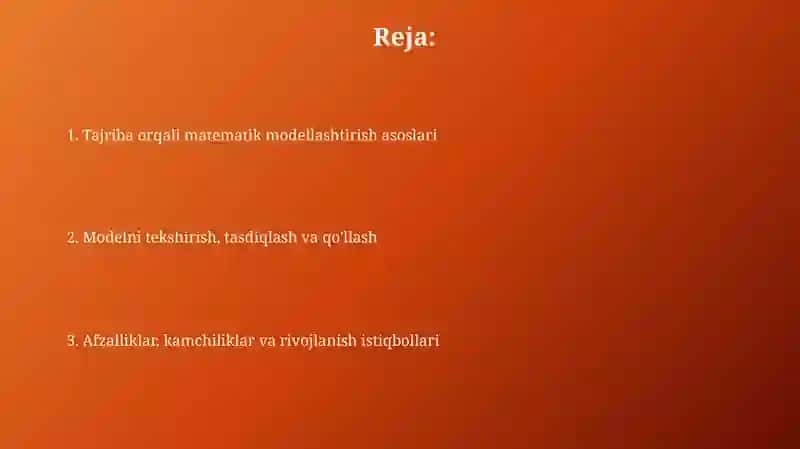 Reja:

1. Tajriba orqali matematik modellashtirish asoslari

2. Modelni tekshirish, tasdiqlash va qo'llash

3. Afzalliklar, kamchiliklar va rivojlanish istiqbollari